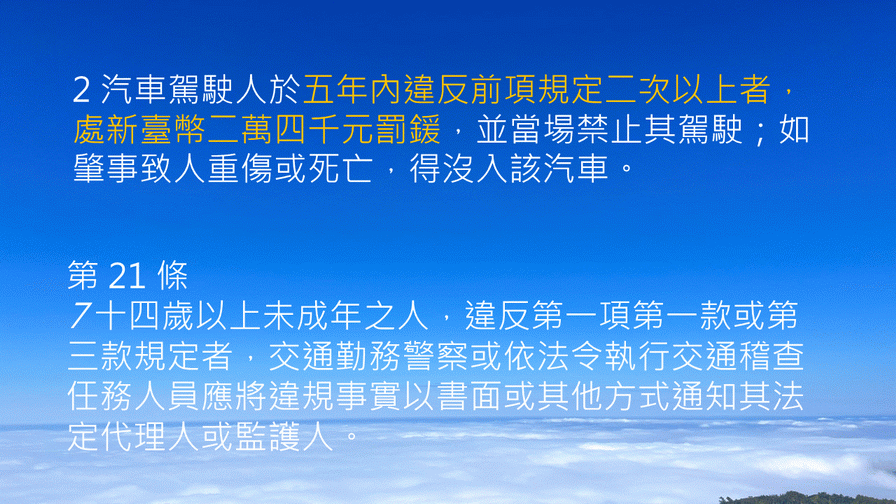 2 汽車駕駛人於五年內違反前項規定二次以上者，處新臺幣二萬四千元罰鍰，並當場禁止其駕駛；如肇事致人重傷或死亡，得沒入該汽車。

第 21 條
7十四歲以上未成年之人，違反第一項第一款或第三款規定者，交通勤務警察或依法令執行交通稽查任務人員應將違規事實以書面或其他方式通知其法定代理人或監護人。